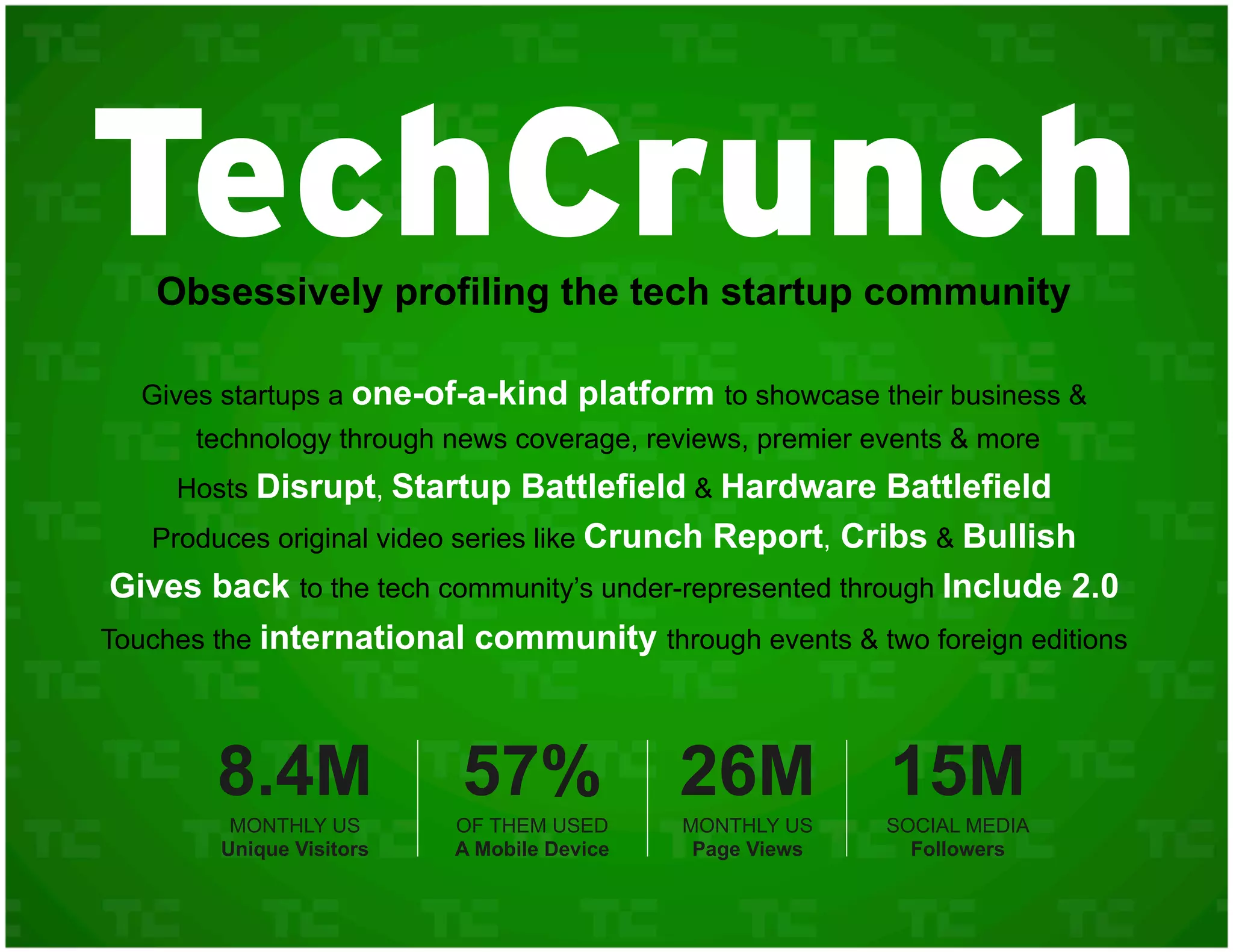 TechCrunch

Obsessively profiling the tech startup community

Gives startups a one-of-a-kind platform to showcase their business & technology through news coverage, reviews, premier events & more

Hosts Disrupt, Startup Battlefield & Hardware Battlefield

Produces original video series like Crunch Report, Cribs & Bullish

Gives back to the tech community's under-represented through Include 2.0

Touches the international community through events & two foreign editions

8.4M
MONTHLY US
Unique Visitors

57%
OF THEM USED
A Mobile Device

26M
MONTHLY US
Page Views

15M
SOCIAL MEDIA
Followers